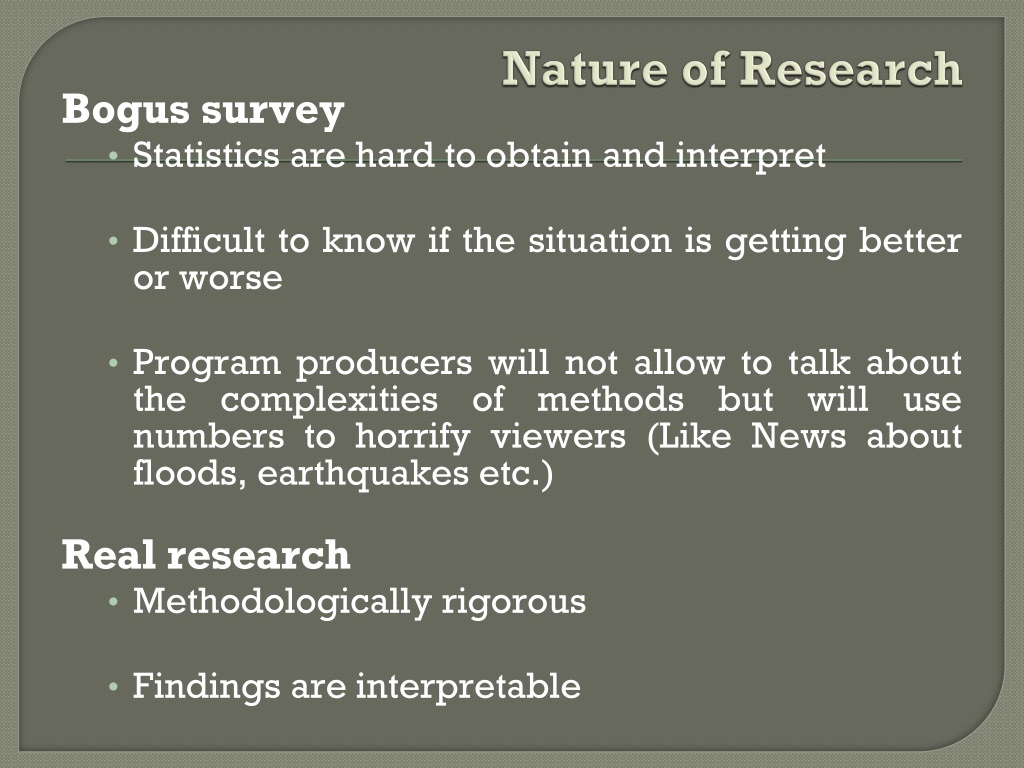 Nature of Research

Bogus survey

• Statistics are hard to obtain and interpret

• Difficult to know if the situation is getting better or worse

• Program producers will not allow to talk about the complexities of methods but will use numbers to horrify viewers (Like News about floods, earthquakes etc.)

Real research

• Methodologically rigorous

• Findings are interpretable